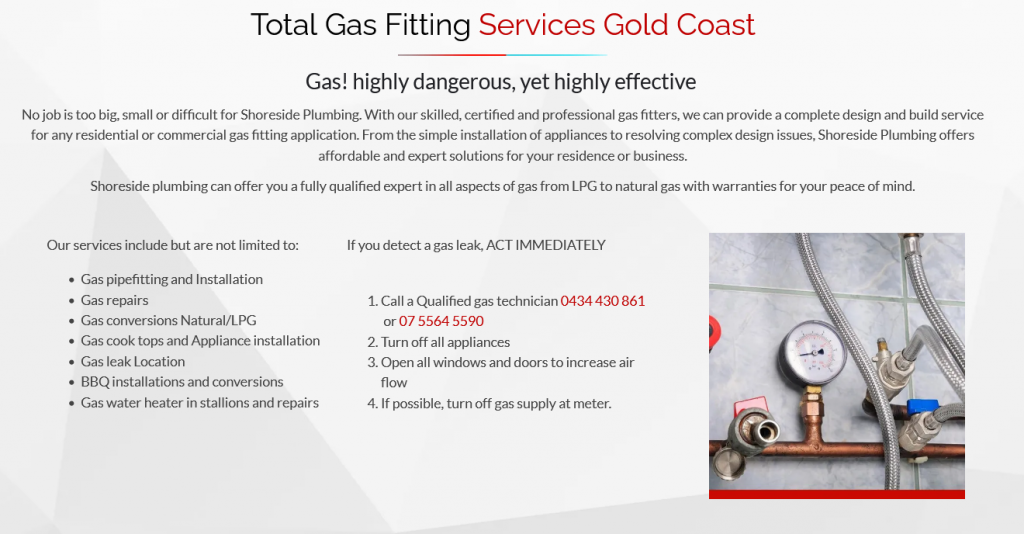 Total Gas Fitting Services Gold Coast

Gas! highly dangerous, yet highly effective

No job is too big, small or difficult for Shoreside Plumbing. With our skilled, certified and professional gas fitters, we can provide a complete design and build service for any residential or commercial gas fitting application. From the simple installation of appliances to resolving complex design issues, Shoreside Plumbing offers affordable and expert solutions for your residence or business.

Shoreside plumbing can offer you a fully qualified expert in all aspects of gas from LPG to natural gas with warranties for your peace of mind.

Our services include but are not limited to:

- Gas pipefitting and Installation
- Gas repairs
- Gas conversions Natural/LPG
- Gas cook tops and Appliance installation
- Gas leak Location
- BBQ installations and conversions
- Gas water heater in stallions and repairs

If you detect a gas leak, ACT IMMEDIATELY

1. Call a Qualified gas technician 0434 430 861 or 07 5564 5590
2. Turn off all appliances
3. Open all windows and doors to increase air flow
4. If possible, turn off gas supply at meter.